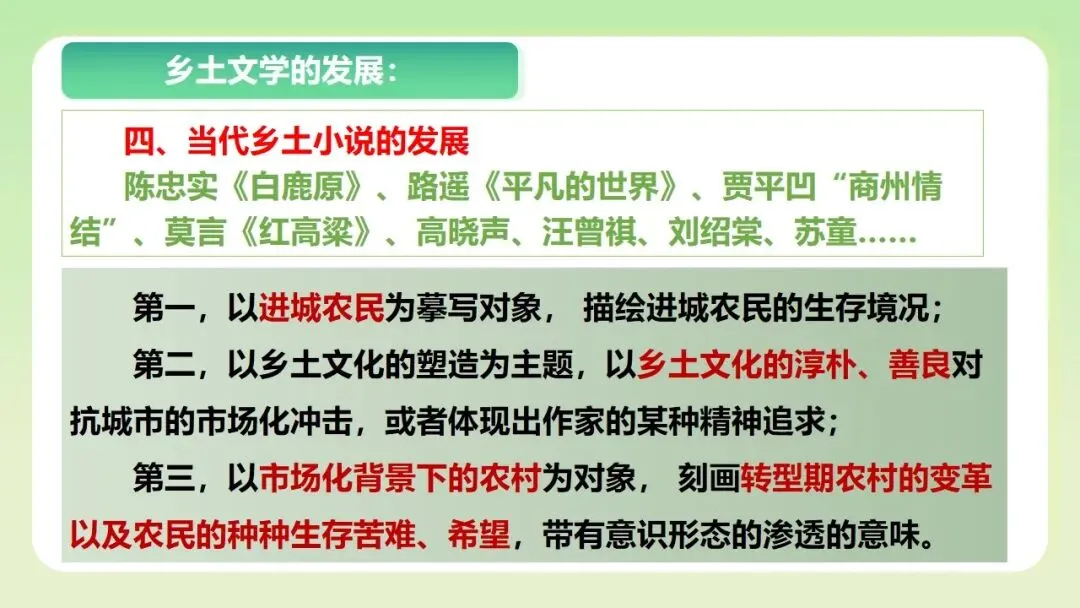 乡土文学的发展：

四、当代乡土小说的发展
陈忠实《白鹿原》、路遥《平凡的世界》、贾平凹“商州情结”、莫言《红高粱》、高晓声、汪曾祺、刘绍棠、苏童……

第一，以进城农民为摹写对象， 描绘进城农民的生存境况；

第二，以乡土文化的塑造为主题，以乡土文化的淳朴、善良对抗城市的市场化冲击，或者体现出作家的某种精神追求；

第三，以市场化背景下的农村为对象， 刻画转型期农村的变革以及农民的种种生存苦难、希望，带有意识形态的渗透的意味。